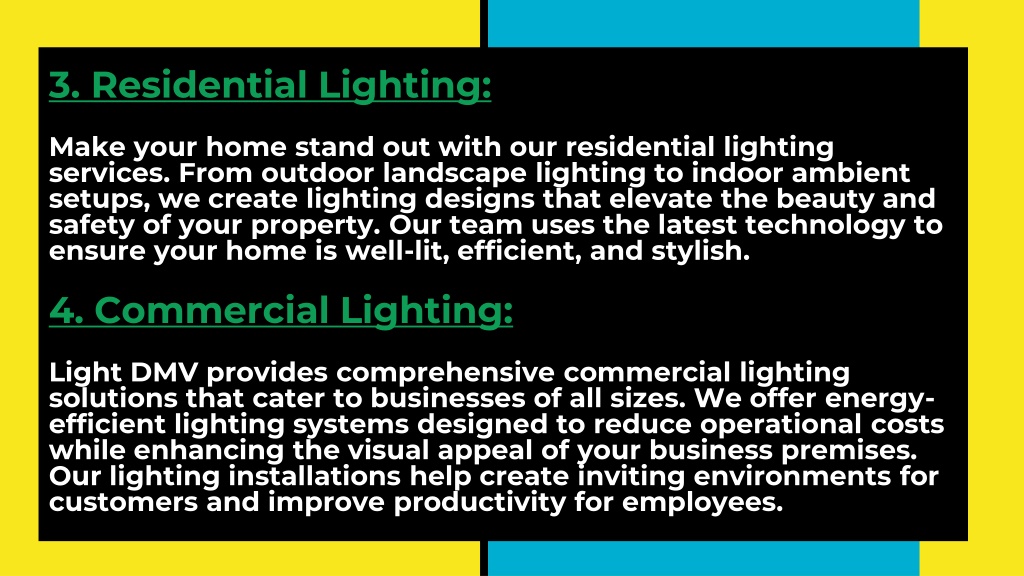 3. Residential Lighting:

Make your home stand out with our residential lighting services. From outdoor landscape lighting to indoor ambient setups, we create lighting designs that elevate the beauty and safety of your property. Our team uses the latest technology to ensure your home is well-lit, efficient, and stylish.

4. Commercial Lighting:

Light DMV provides comprehensive commercial lighting solutions that cater to businesses of all sizes. We offer energy-efficient lighting systems designed to reduce operational costs while enhancing the visual appeal of your business premises. Our lighting installations help create inviting environments for customers and improve productivity for employees.